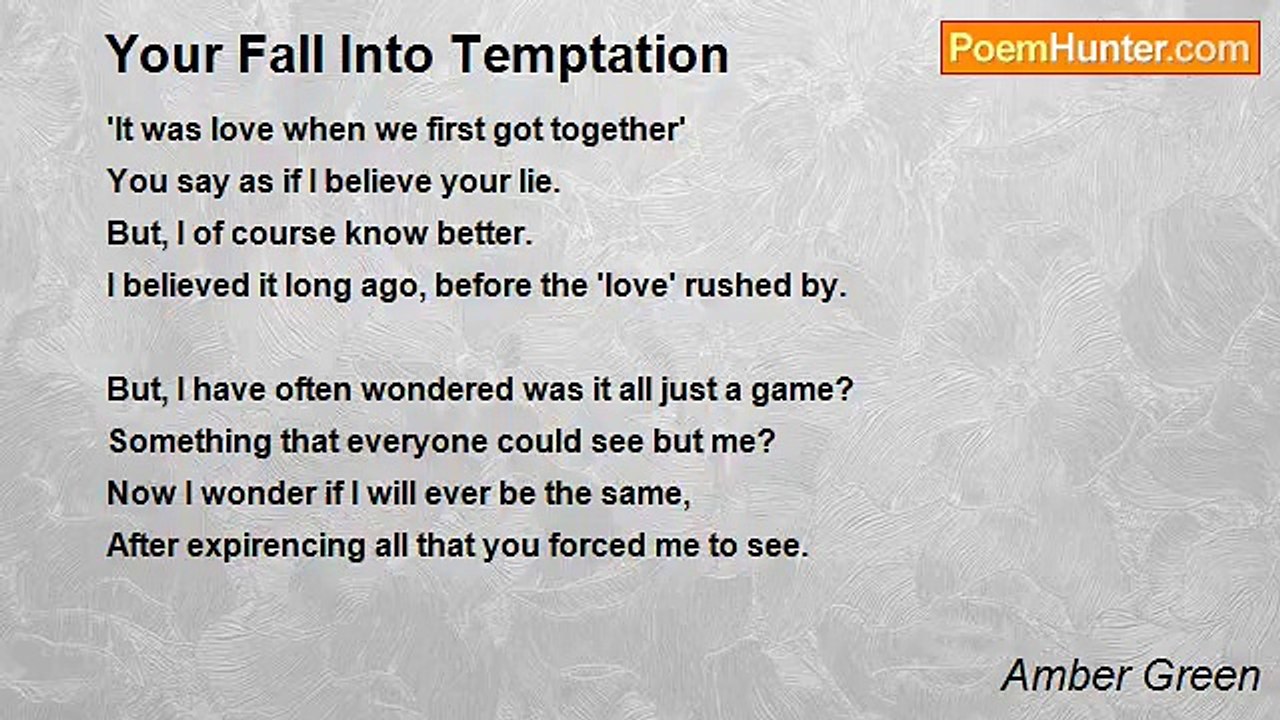 Your Fall Into Temptation

PoemHunter.com

'It was love when we first got together'
You say as if I believe your lie.
But, I of course know better.
I believed it long ago, before the 'love' rushed by.

But, I have often wondered was it all just a game?
Something that everyone could see but me?
Now I wonder if I will ever be the same,
After expirencing all that you forced me to see.

Amber Green